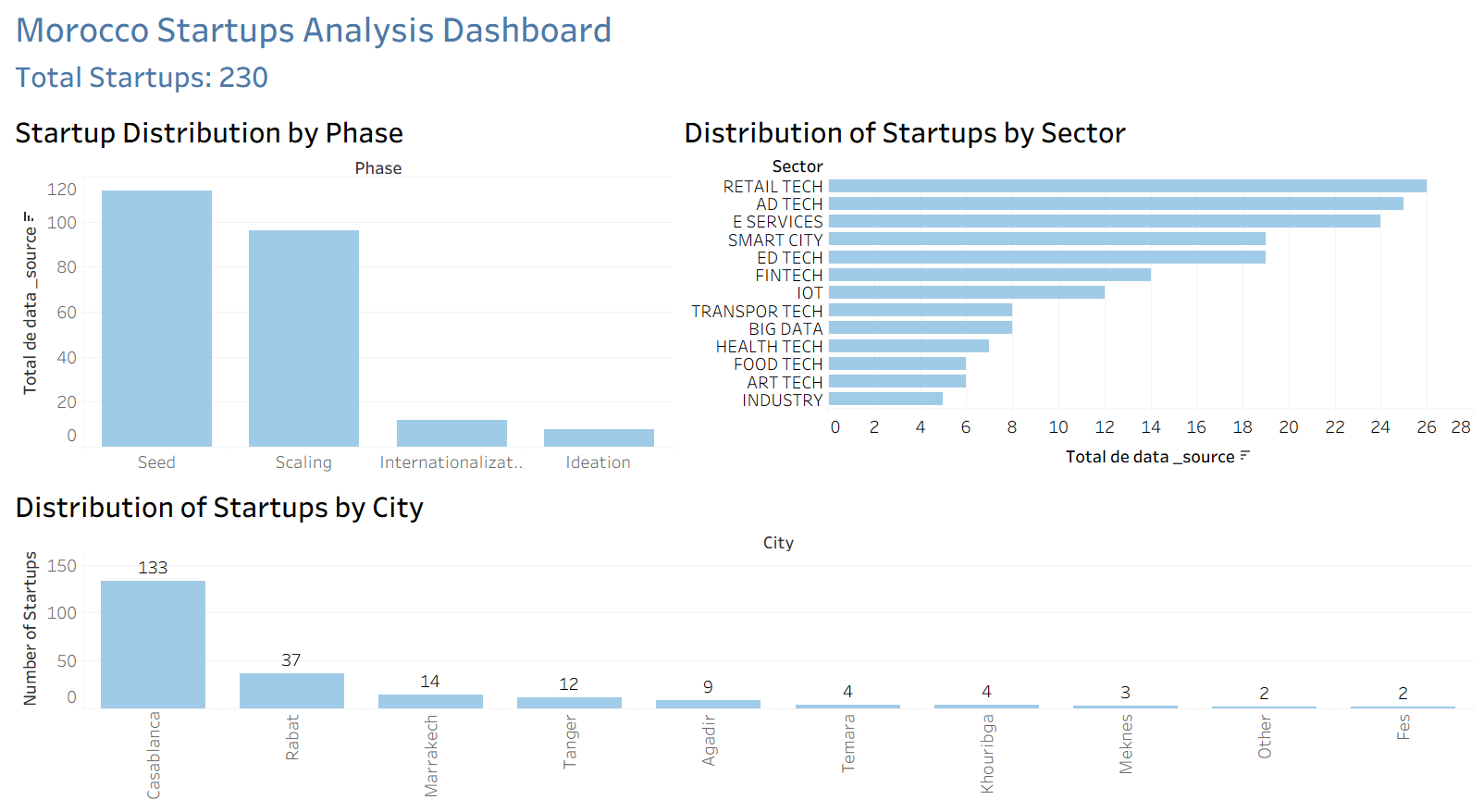 Morocco Startups Analysis Dashboard
Total Startups: 230

Startup Distribution by Phase

Phase

Total de data _source

120
100
80
60
40
20
0

Seed
Scaling
Internationalizat..
Ideation

Distribution of Startups by Sector

Sector

RETAIL TECH
AD TECH
E SERVICES
SMART CITY
ED TECH
FINTECH
IOT
TRANSPOR TECH
BIG DATA
HEALTH TECH
FOOD TECH
ART TECH
INDUSTRY

0 2 4 6 8 10 12 14 16 18 20 22 24 26 28

Total de data _source

Distribution of Startups by City

City

Number of Startups

150
100
50
0

133
37
14
12
9
4
4
3
2
2

Casablanca
Rabat
Marrakech
Tanger
Agadir
Temara
Khouribga
Meknes
Other
Fes